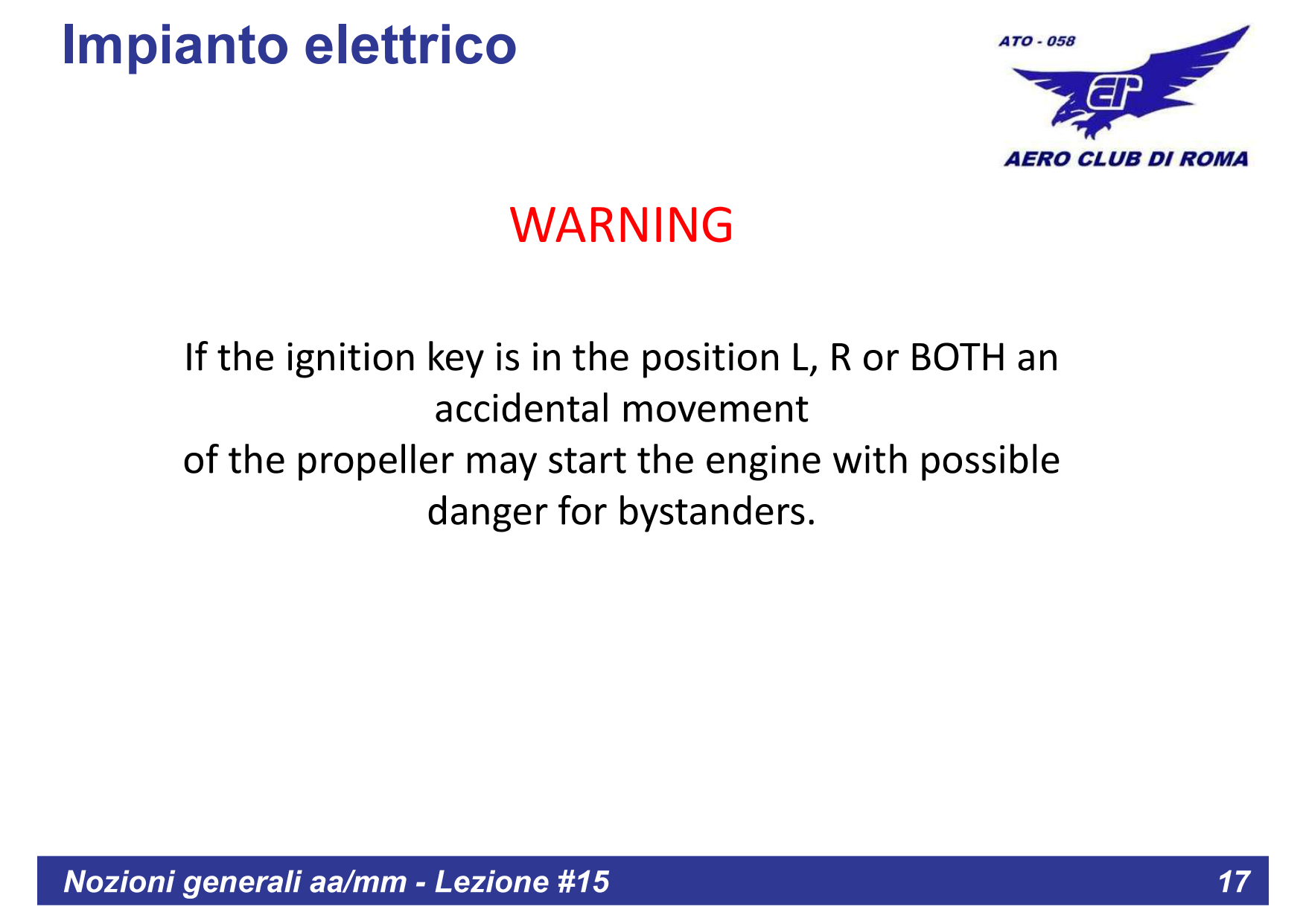 Impianto elettrico

ATO - 058

AERO CLUB DI ROMA

WARNING

If the ignition key is in the position L, R or BOTH an accidental movement
of the propeller may start the engine with possible danger for bystanders.

Nozioni generali aa/mm - Lezione #15

17